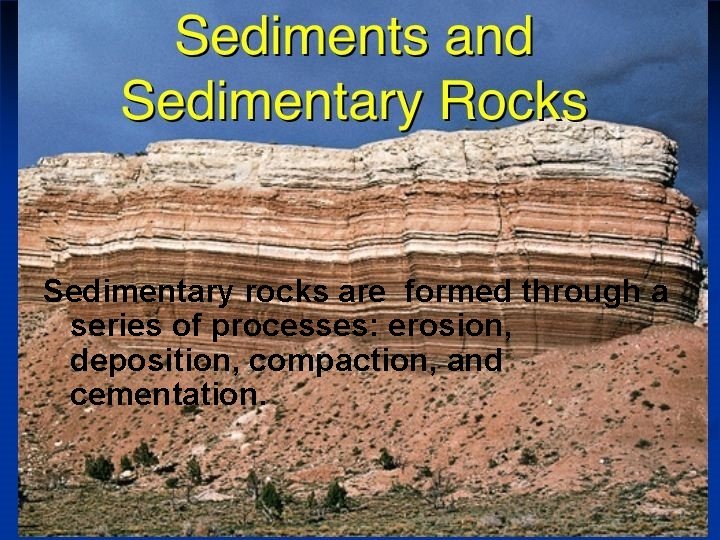 Sediments and Sedimentary Rocks

Sedimentary rocks are  formed through a series of processes: erosion, deposition, compaction, and cementation.